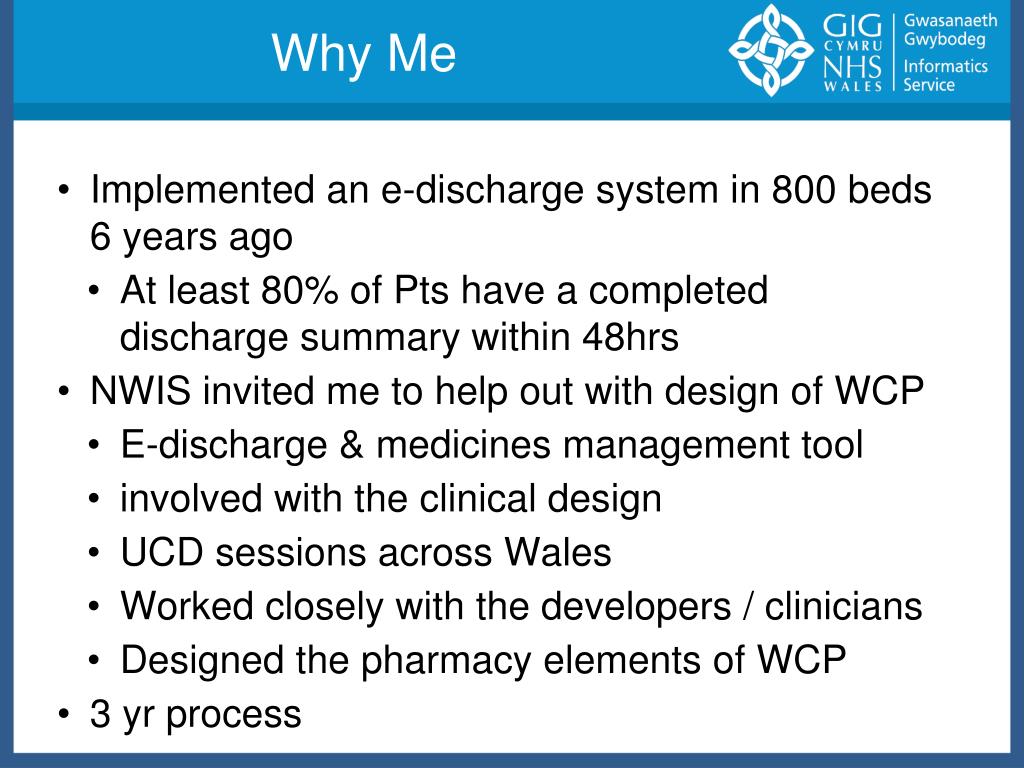 Why Me

GIG CYMRU NHS WALES

Gwasanaeth Gwybodeg
Informatics Service

• Implemented an e-discharge system in 800 beds 6 years ago
  • At least 80% of Pts have a completed discharge summary within 48hrs
• NWIS invited me to help out with design of WCP
  • E-discharge & medicines management tool
  • involved with the clinical design
  • UCD sessions across Wales
  • Worked closely with the developers / clinicians
  • Designed the pharmacy elements of WCP
• 3 yr process